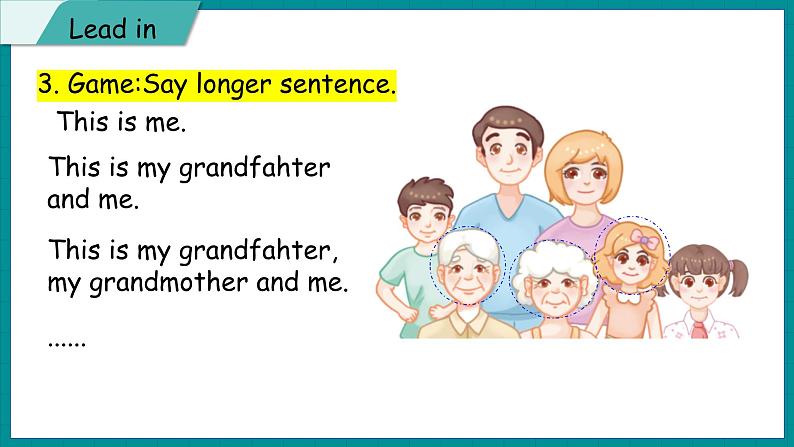 Lead in

3. Game:Say longer sentence.

This is me.

This is my grandfahter and me.

This is my grandfahter, my grandmother and me.

......